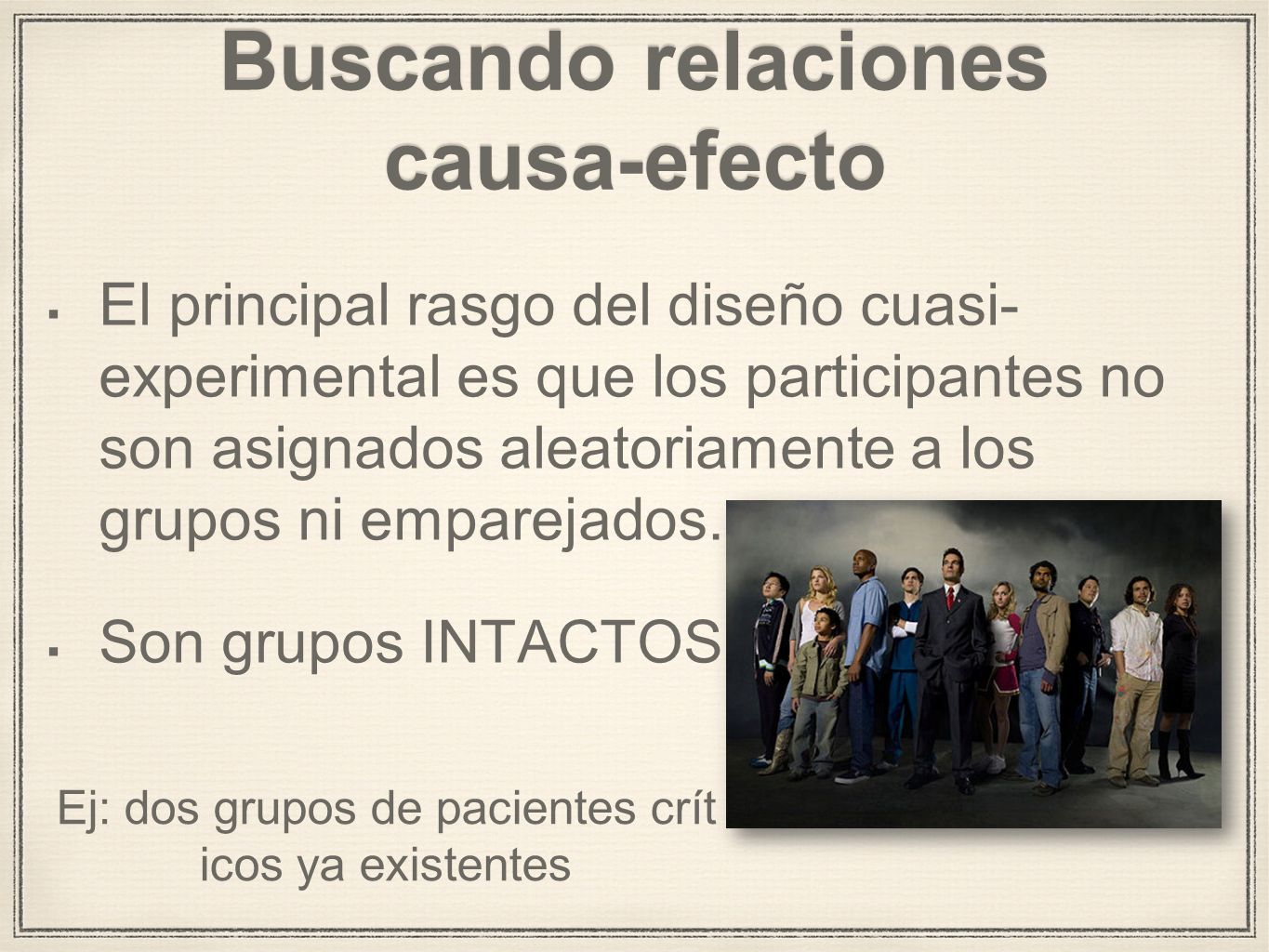 Buscando relaciones causa-efecto

El principal rasgo del diseño cuasi-experimental es que los participantes no son asignados aleatoriamente a los grupos ni emparejados.

Son grupos INTACTOS

Ej: dos grupos de pacientes crít icos ya existentes